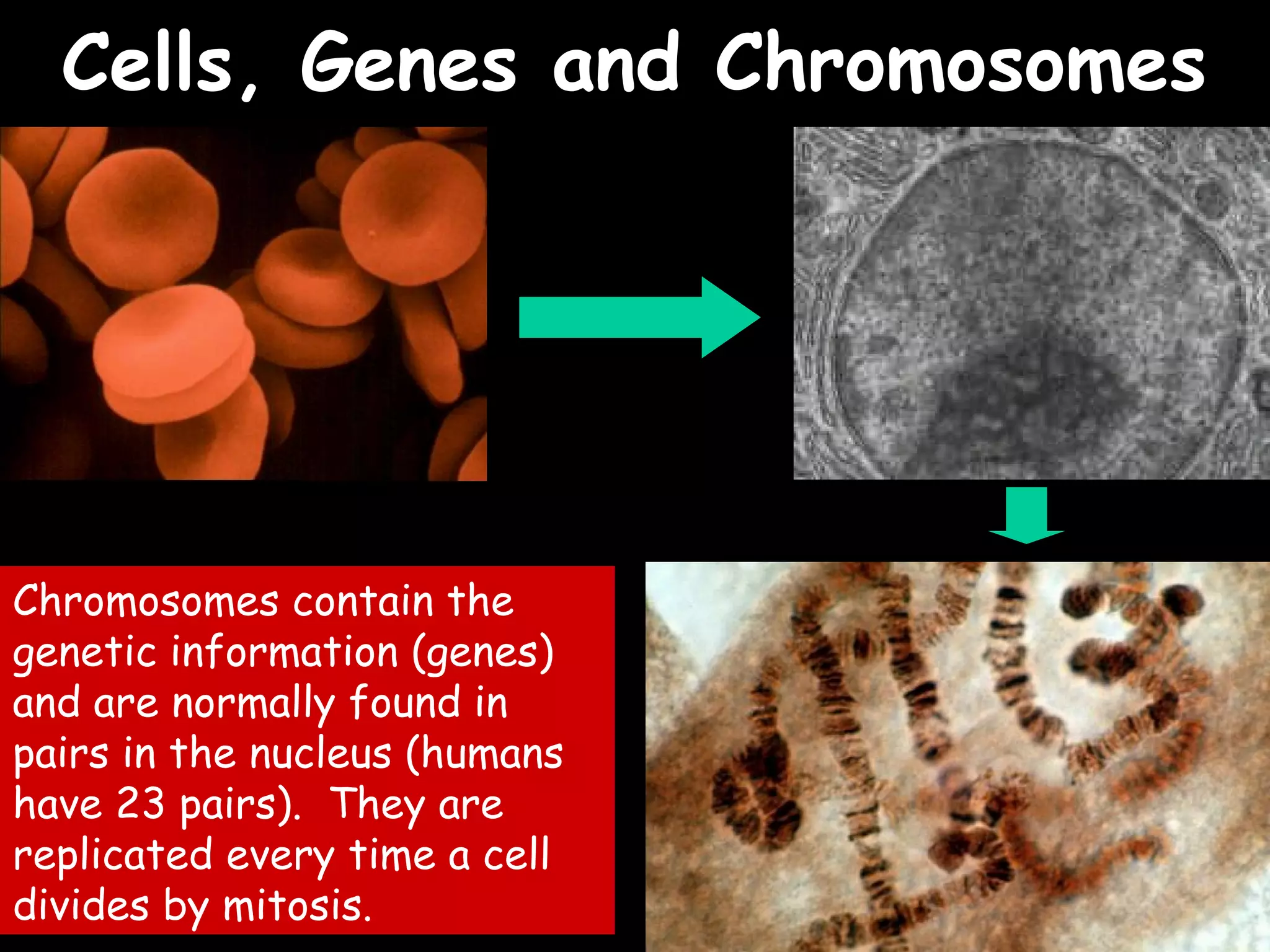 Cells, Genes and Chromosomes

Chromosomes contain the genetic information (genes) and are normally found in pairs in the nucleus (humans have 23 pairs). They are replicated every time a cell divides by mitosis.